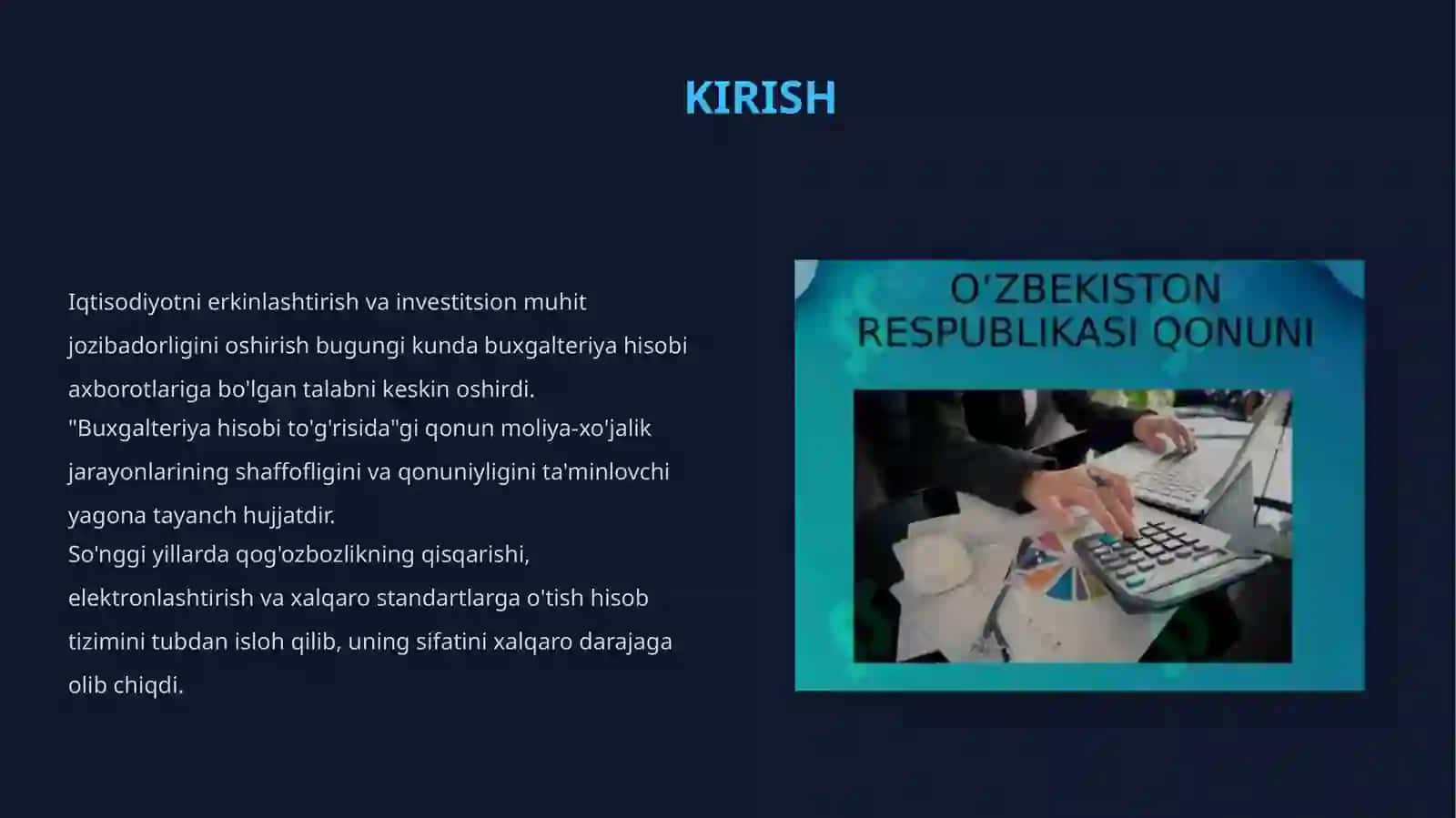 KIRISH

Iqtisodiyotni erkinlashtirish va investitsion muhit jozibadorligini oshirish bugungi kunda buxgalteriya hisobi axborotlariga bo'lgan talabni keskin oshirdi.

"Buxgalteriya hisobi to'g'risida"gi qonun moliya-xo'jalik jarayonlarining shaffofligini va qonuniyligini ta'minlovchi yagona tayanch hujjatdir.

So'nggi yillarda qog'ozbozlikning qisqarishi, elektronlashtirish va xalqaro standartlarga o'tish hisob tizimini tubdan isloh qilib, uning sifatini xalqaro darajaga olib chiqdi.

O'ZBEKISTON RESPUBLIKASI QONUNI